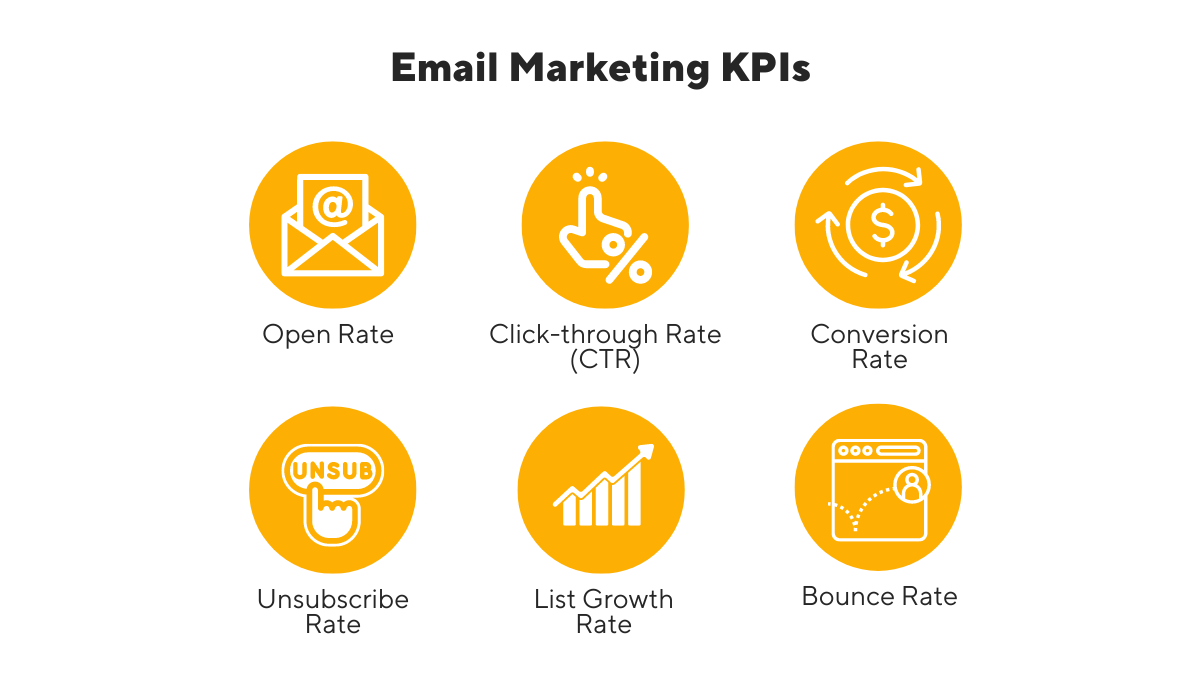 Email Marketing KPIs

@

Open Rate

%

Click-through Rate (CTR)

$

Conversion Rate

UNSUB

Unsubscribe Rate

List Growth Rate

Bounce Rate